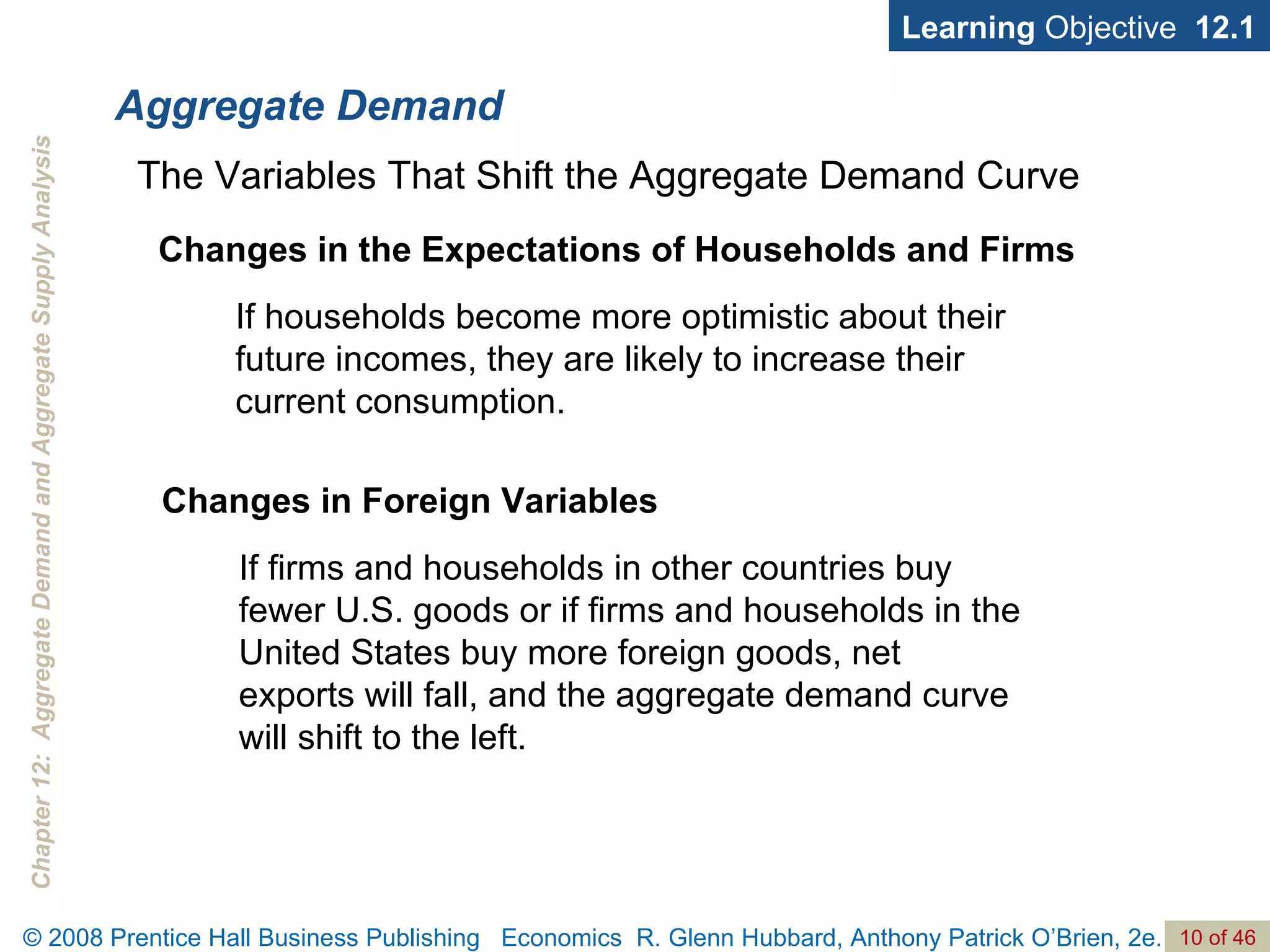 Learning Objective 12.1

Aggregate Demand

Chapter 12: Aggregate Demand and Aggregate Supply Analysis

The Variables That Shift the Aggregate Demand Curve

Changes in the Expectations of Households and Firms

If households become more optimistic about their future incomes, they are likely to increase their current consumption.

Changes in Foreign Variables

If firms and households in other countries buy fewer U.S. goods or if firms and households in the United States buy more foreign goods, net exports will fall, and the aggregate demand curve will shift to the left.

© 2008 Prentice Hall Business Publishing Economics R. Glenn Hubbard, Anthony Patrick O'Brien, 2e. 10 of 46